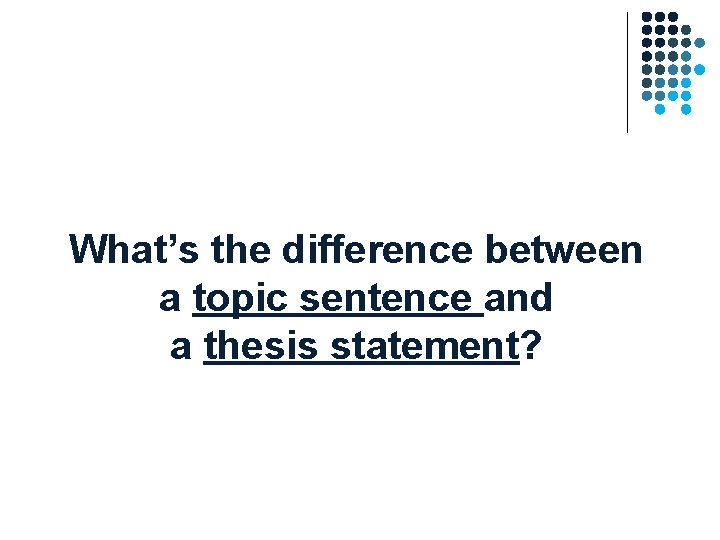 What's the difference between a topic sentence and a thesis statement?